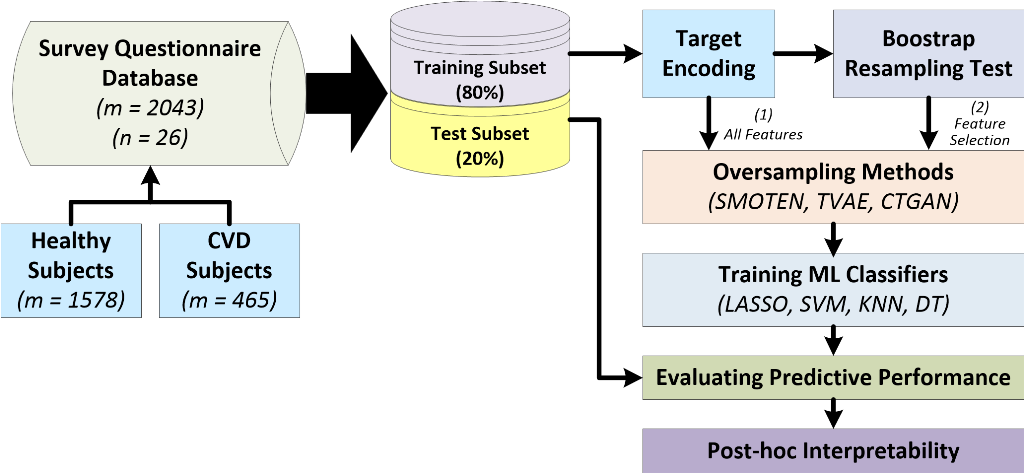 Survey Questionnaire Database
(m = 2043)
(n = 26)

Healthy Subjects
(m = 1578)

CVD Subjects
(m = 465)

Training Subset
(80%)

Test Subset
(20%)

Target Encoding

Boostrap Resampling Test

(1)
All Features

(2)
Feature Selection

Oversampling Methods
(SMOTEN, TVAE, CTGAN)

Training ML Classifiers
(LASSO, SVM, KNN, DT)

Evaluating Predictive Performance

Post-hoc Interpretability